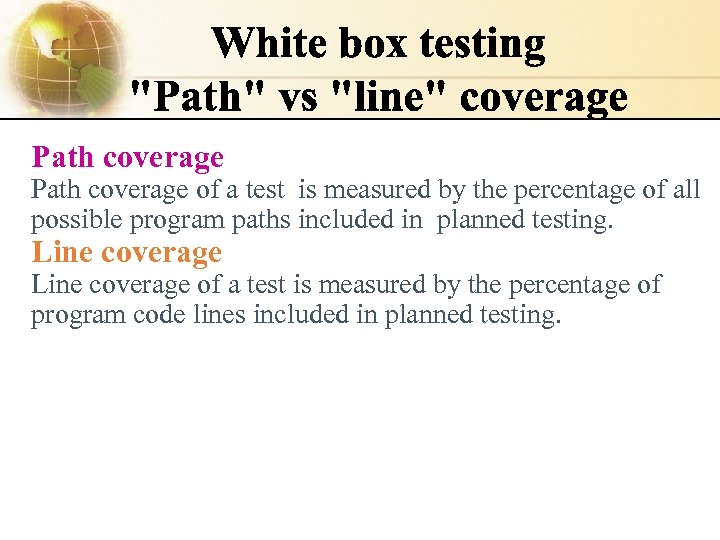 White box testing
"Path" vs "line" coverage

Path coverage
Path coverage of a test is measured by the percentage of all possible program paths included in planned testing.

Line coverage
Line coverage of a test is measured by the percentage of program code lines included in planned testing.